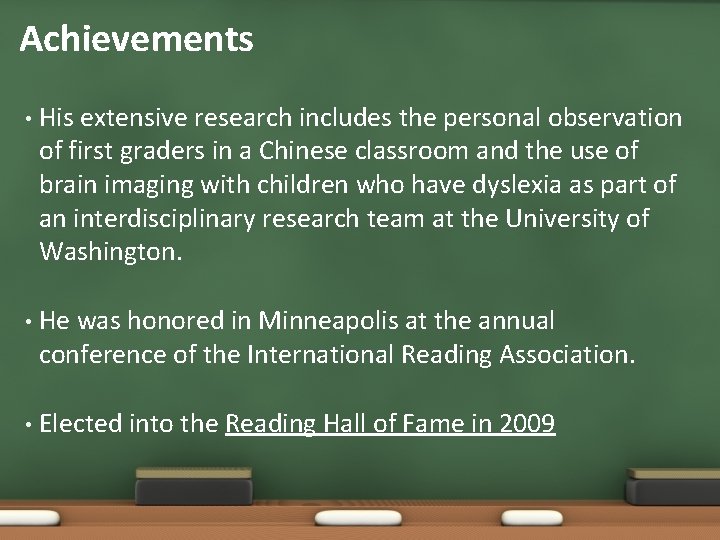 Achievements

• His extensive research includes the personal observation of first graders in a Chinese classroom and the use of brain imaging with children who have dyslexia as part of an interdisciplinary research team at the University of Washington.

• He was honored in Minneapolis at the annual conference of the International Reading Association.

• Elected into the Reading Hall of Fame in 2009